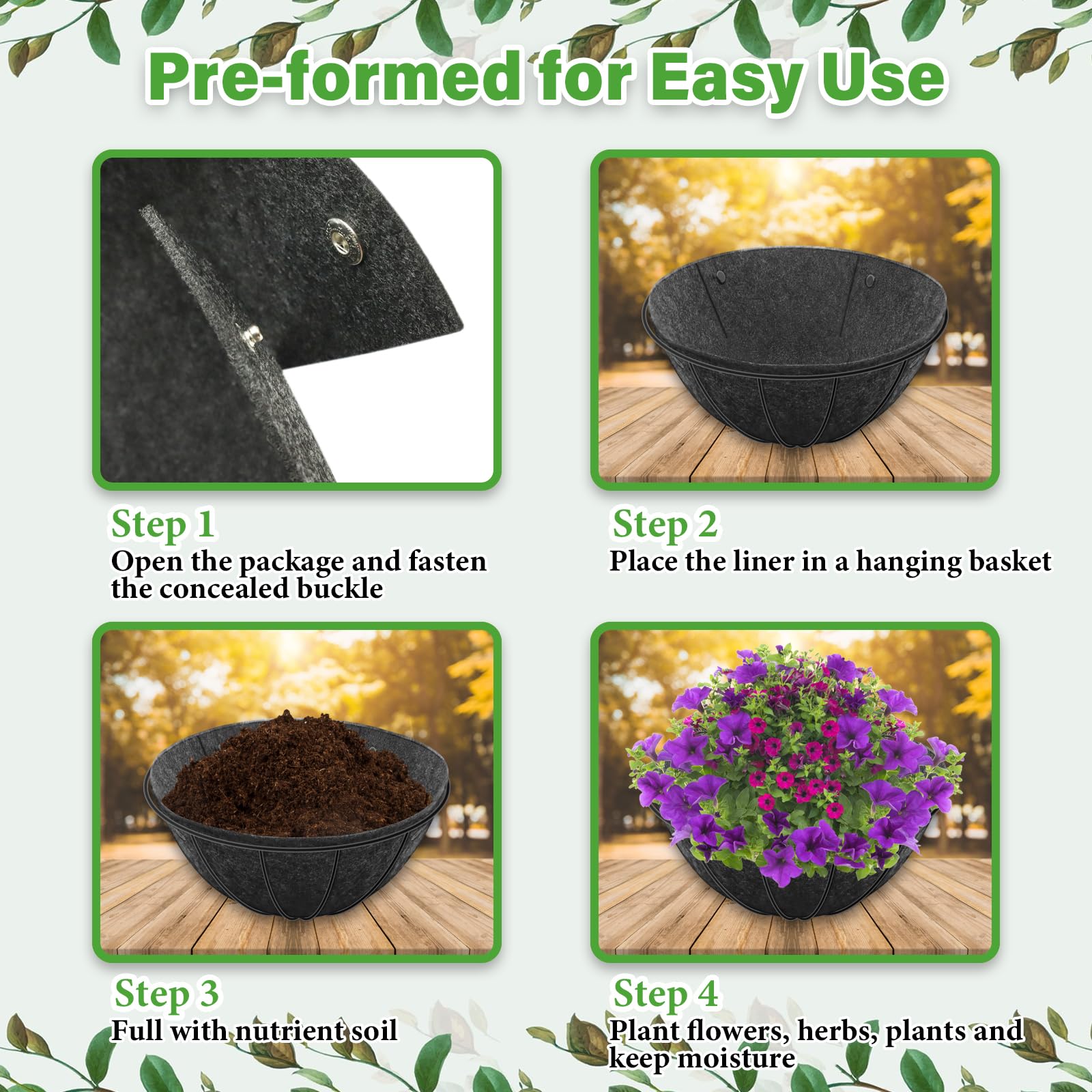 Pre-formed for Easy Use

Step 1
Open the package and fasten the concealed buckle

Step 2
Place the liner in a hanging basket

Step 3
Full with nutrient soil

Step 4
Plant flowers, herbs, plants and keep moisture